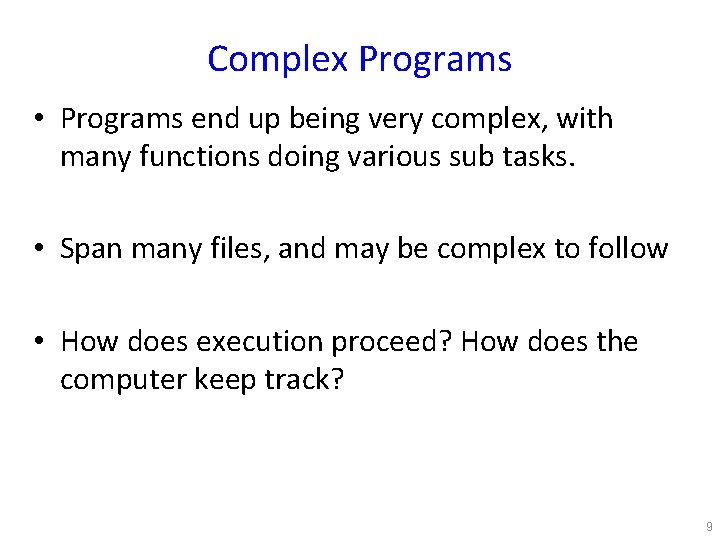 Complex Programs

• Programs end up being very complex, with many functions doing various sub tasks.

• Span many files, and may be complex to follow

• How does execution proceed? How does the computer keep track?

9